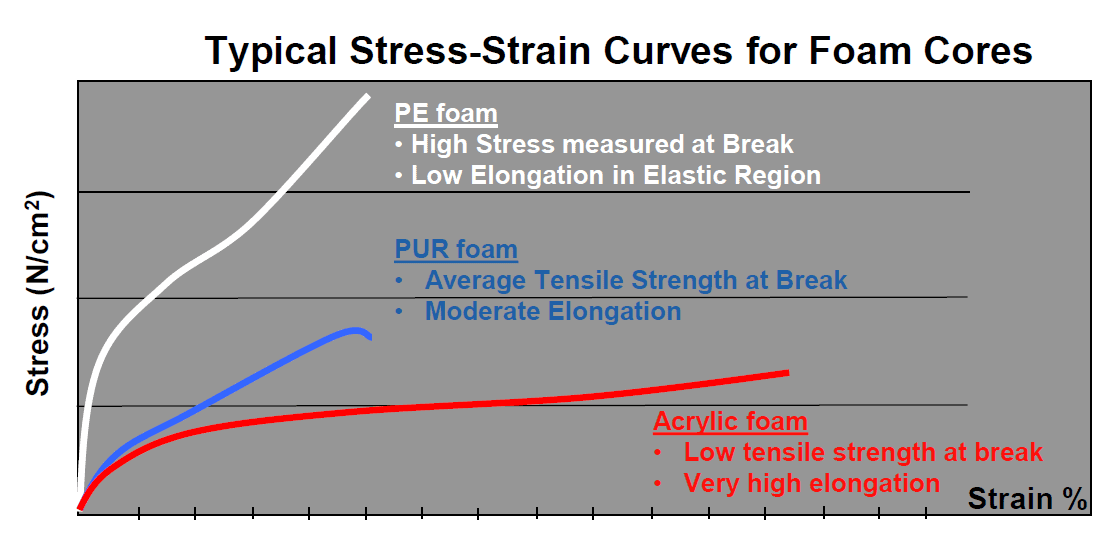 Typical Stress-Strain Curves for Foam Cores

Stress (N/cm$^2$)

PE foam
• High Stress measured at Break
• Low Elongation in Elastic Region

PUR foam
• Average Tensile Strength at Break
• Moderate Elongation

Acrylic foam
• Low tensile strength at break
• Very high elongation

Strain %